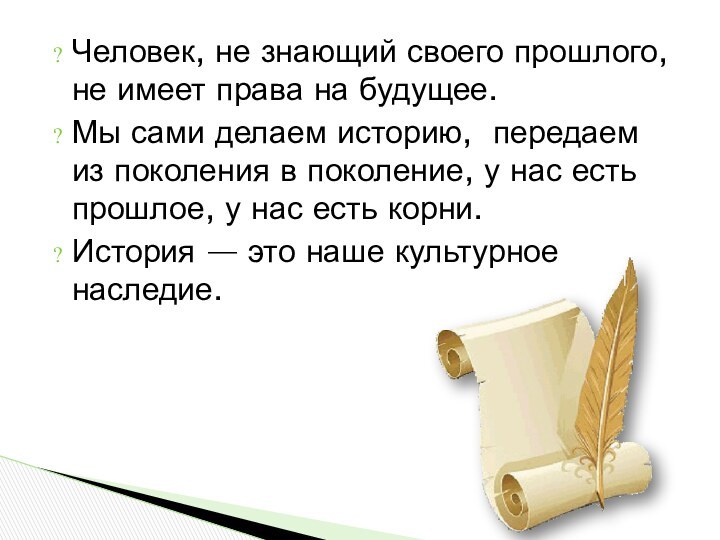 ? Человек, не знающий своего прошлого, не имеет права на будущее.

? Мы сами делаем историю, передаем из поколения в поколение, у нас есть прошлое, у нас есть корни.

? История — это наше культурное наследие.